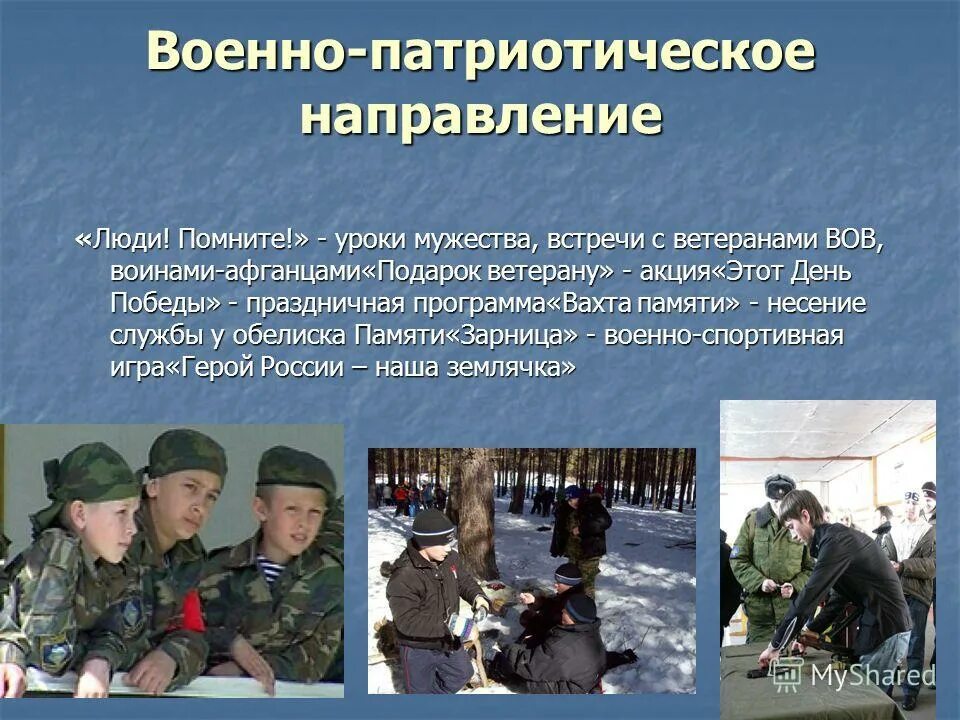 Военно-патриотическое направление

«Люди! Помните!» - уроки мужества, встречи с ветеранами ВОВ, воинами-афганцами«Подарок ветерану» - акция«Этот День Победы» - праздничная программа«Вахта памяти» - несение службы у обелиска Памяти«Зарница» - военно-спортивная игра«Герой России – наша землячка»

MyShared